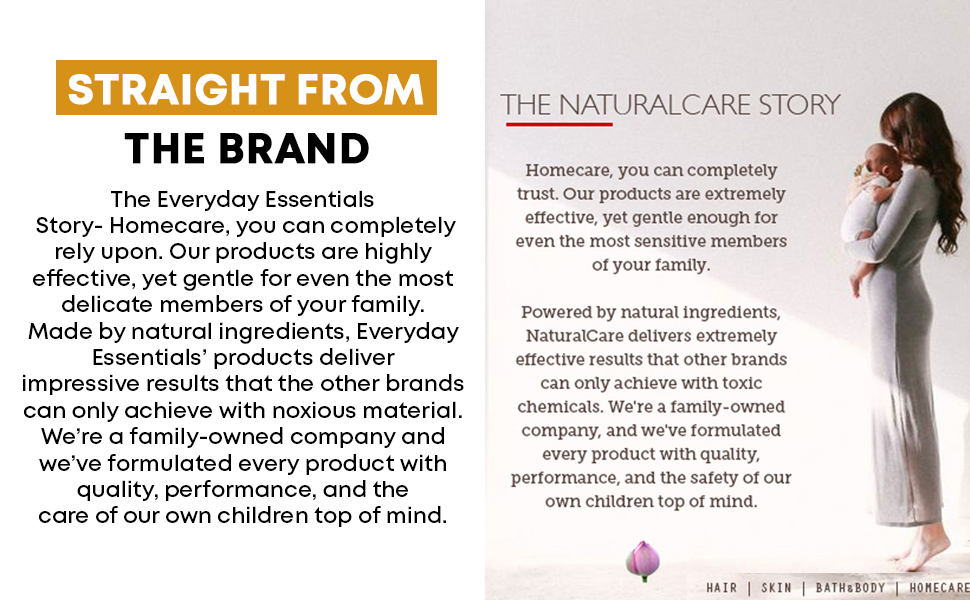 STRAIGHT FROM
THE BRAND

The Everyday Essentials Story- Homecare, you can completely rely upon. Our products are highly effective, yet gentle for even the most delicate members of your family. Made by natural ingredients, Everyday Essentials' products deliver impressive results that the other brands can only achieve with noxious material. We're a family-owned company and we've formulated every product with quality, performance, and the care of our own children top of mind.

THE NATURALCARE STORY

Homecare, you can completely trust. Our products are extremely effective, yet gentle enough for even the most sensitive members of your family.

Powered by natural ingredients, NaturalCare delivers extremely effective results that other brands can only achieve with toxic chemicals. We're a family-owned company, and we've formulated every product with quality, performance, and the safety of our own children top of mind.

HAIR | SKIN | BATH&BODY | HOMECARE